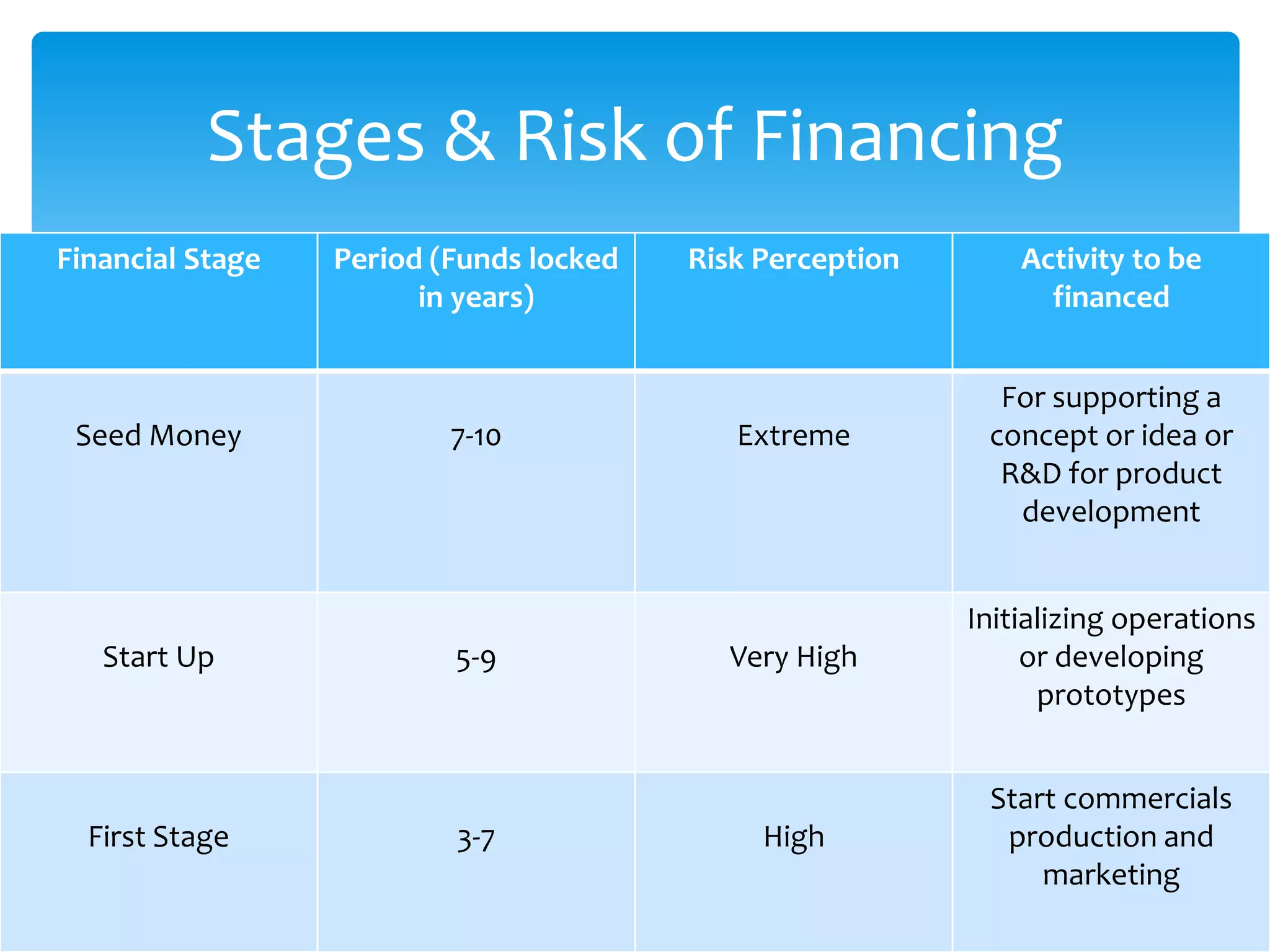 Stages & Risk of Financing

| Financial Stage | Period (Funds locked in years) | Risk Perception | Activity to be financed |
|---|---|---|---|
| Seed Money | 7-10 | Extreme | For supporting a concept or idea or R&D for product development |
| Start Up | 5-9 | Very High | Initializing operations or developing prototypes |
| First Stage | 3-7 | High | Start commercials production and marketing |